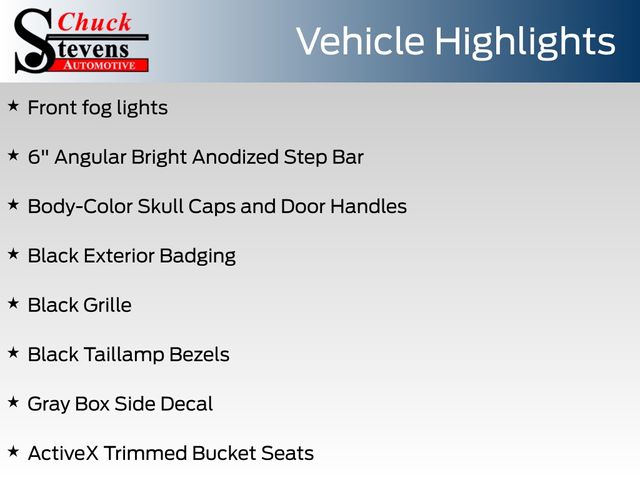 Chuck Stevens AUTOMOTIVE

Vehicle Highlights

★ Front fog lights

★ 6" Angular Bright Anodized Step Bar

★ Body-Color Skull Caps and Door Handles

★ Black Exterior Badging

★ Black Grille

★ Black Taillamp Bezels

★ Gray Box Side Decal

★ ActiveX Trimmed Bucket Seats